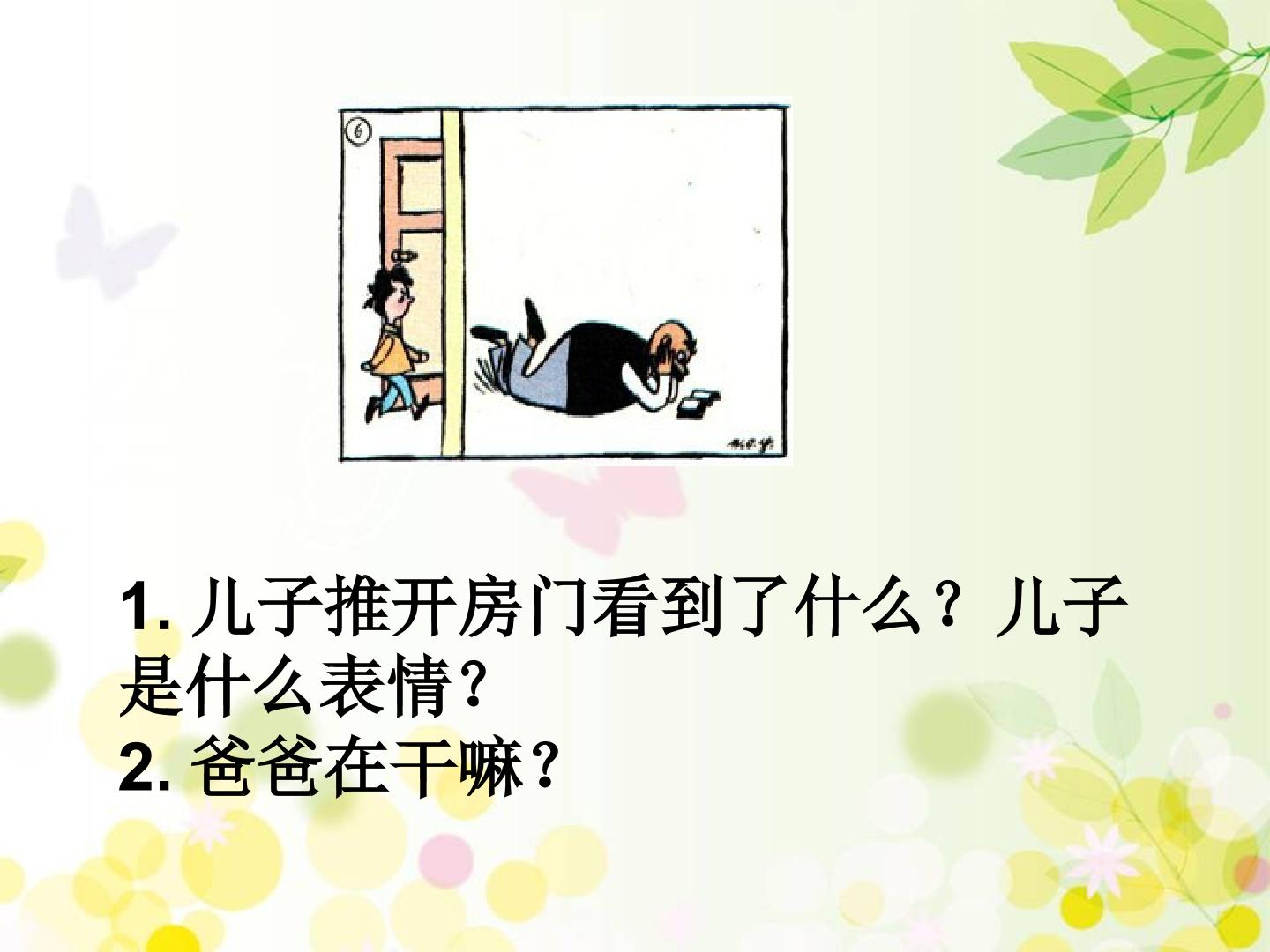 ⑥

1.儿子推开房门看到了什么？儿子是什么表情？
2.爸爸在干嘛？